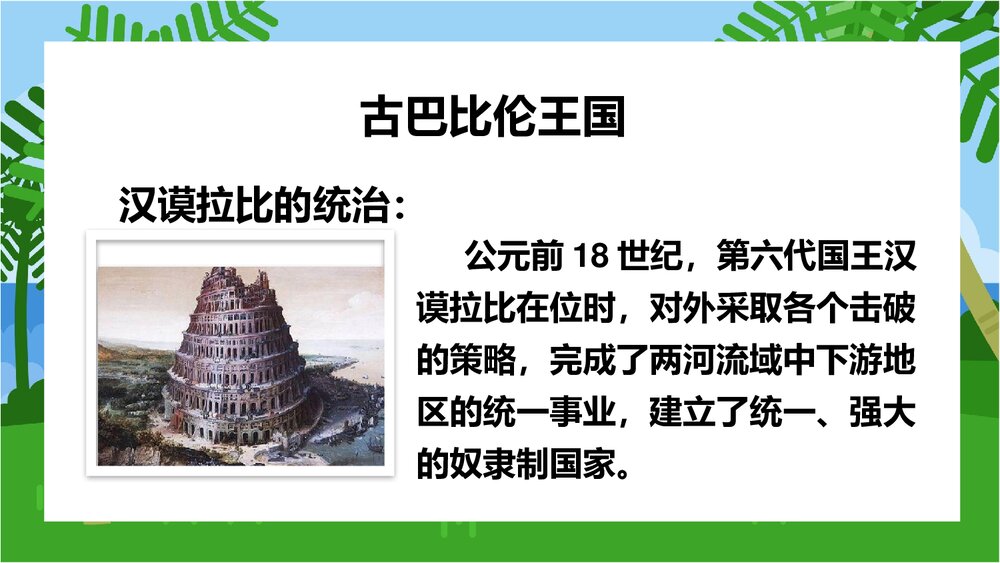 古巴比伦王国

汉谟拉比的统治：

公元前 18 世纪，第六代国王汉谟拉比在位时，对外采取各个击破的策略，完成了两河流域中下游地区的统一事业，建立了统一、强大的奴隶制国家。